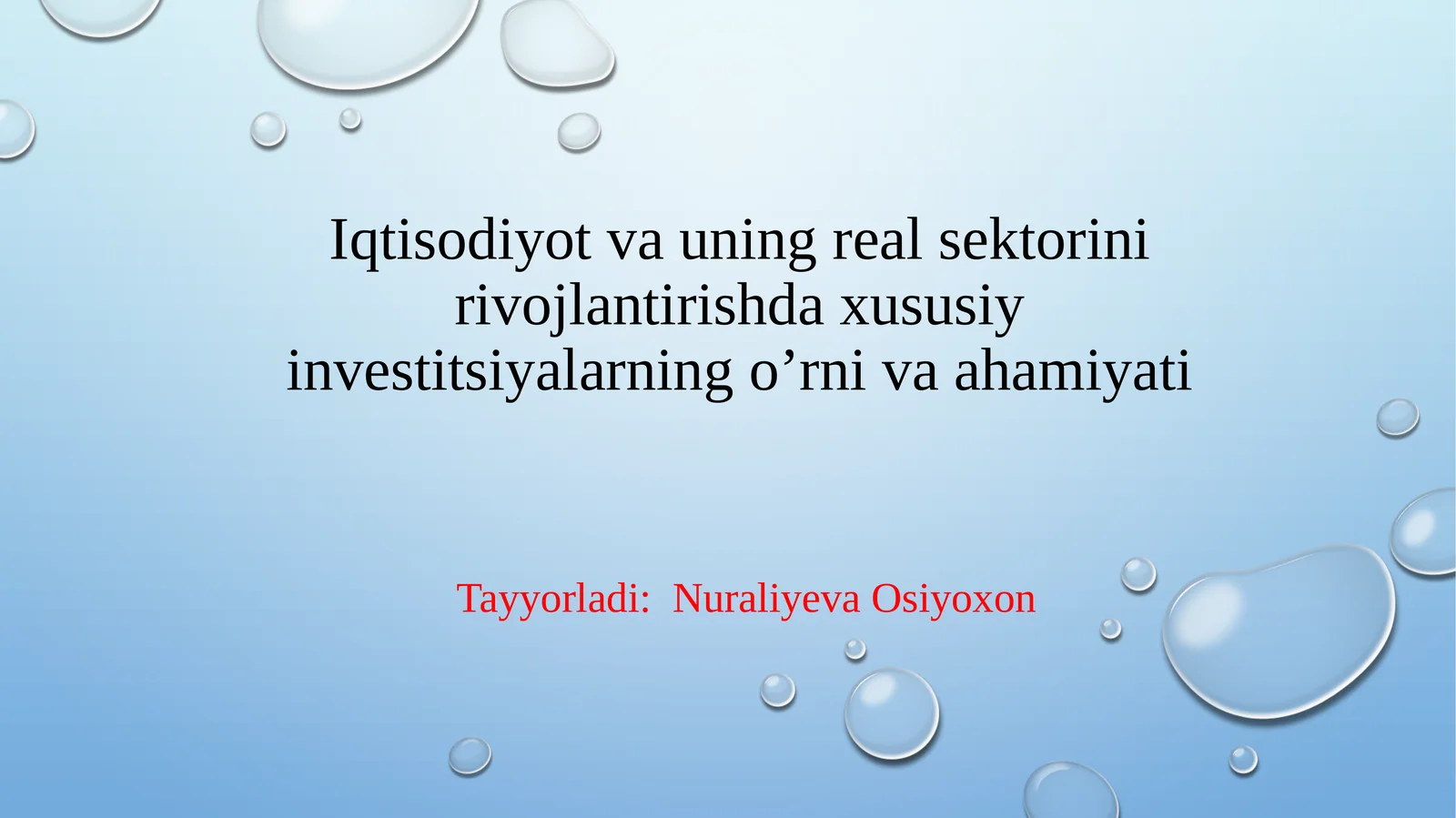 Iqtisodiyot va uning real sektorini rivojlantirishda xususiy investitsiyalarning o’rni va ahamiyati

Tayyorladi: Nuraliyeva Osiyoxon